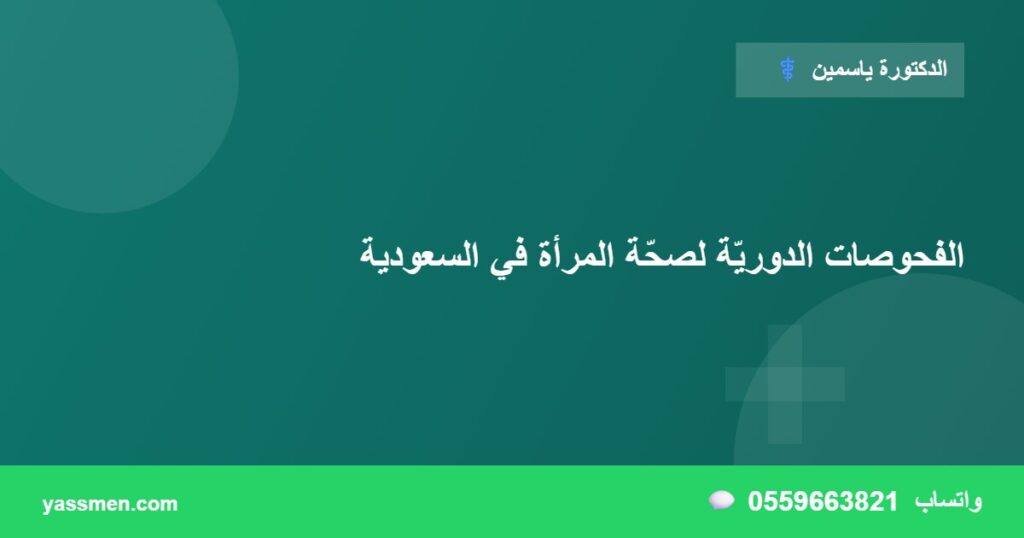 الدكتورة ياسمين

الفحوصات الدوريّة لصحّة المرأة في السعودية

واتساب 0559663821

yassmen.com